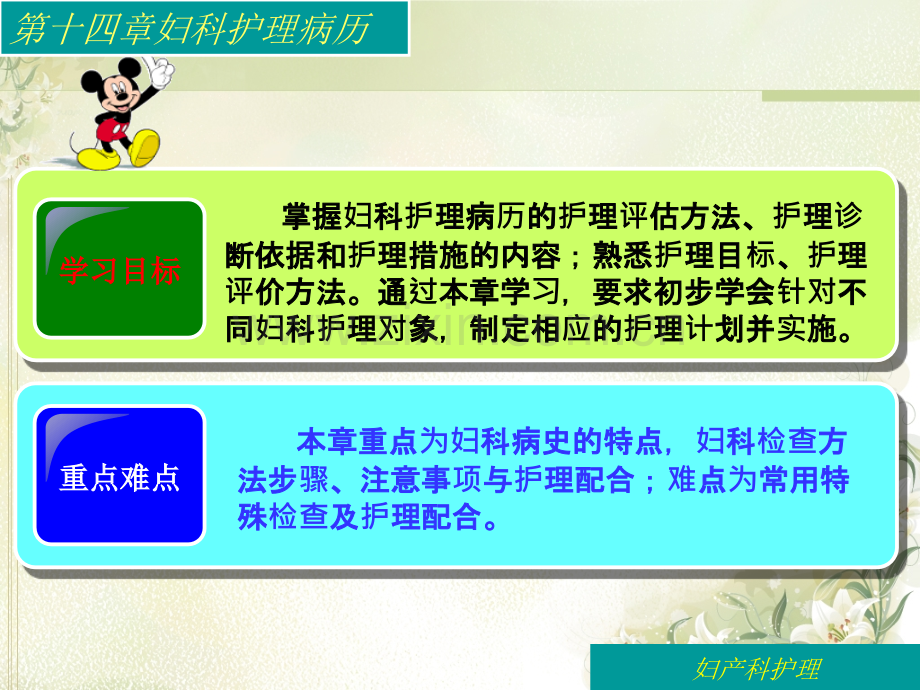 第十四章妇科护理病历

学习目标

掌握妇科护理病历的护理评估方法、护理诊断依据和护理措施的内容；熟悉护理目标、护理评价方法。通过本章学习，要求初步学会针对不同妇科护理对象，制定相应的护理计划并实施。

重点难点

本章重点为妇科病史的特点，妇科检查方法步骤、注意事项与护理配合；难点为常用特殊检查及护理配合。

妇产科护理